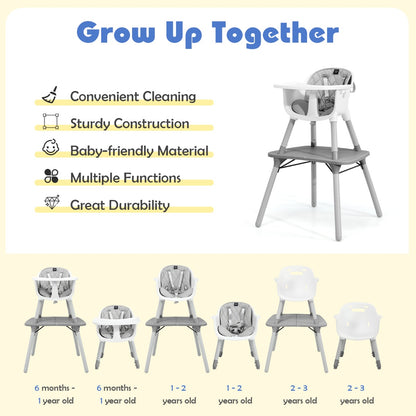 Grow Up Together

Convenient Cleaning

Sturdy Construction

Baby-friendly Material

Multiple Functions

Great Durability

6 months - 1 year old

6 months - 1 year old

1 - 2 years old

1 - 2 years old

2 - 3 years old

2 - 3 years old